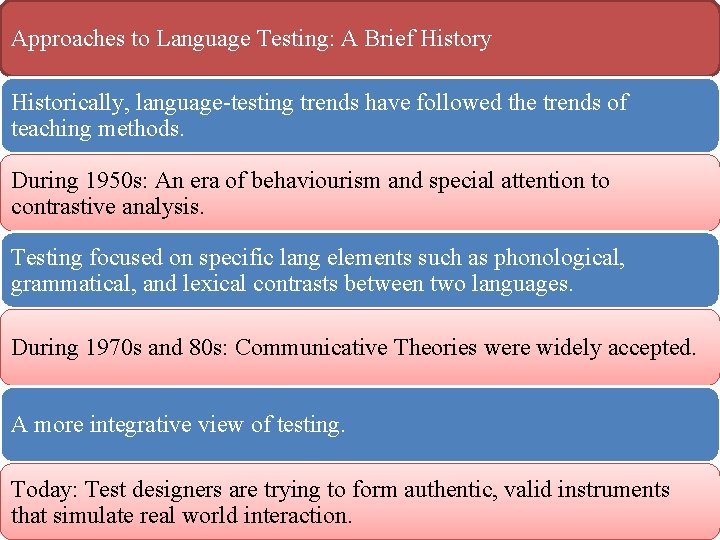 Approaches to Language Testing: A Brief History

Historically, language-testing trends have followed the trends of teaching methods.

During 1950s: An era of behaviourism and special attention to contrastive analysis.

Testing focused on specific lang elements such as phonological, grammatical, and lexical contrasts between two languages.

During 1970s and 80s: Communicative Theories were widely accepted.

A more integrative view of testing.

Today: Test designers are trying to form authentic, valid instruments that simulate real world interaction.